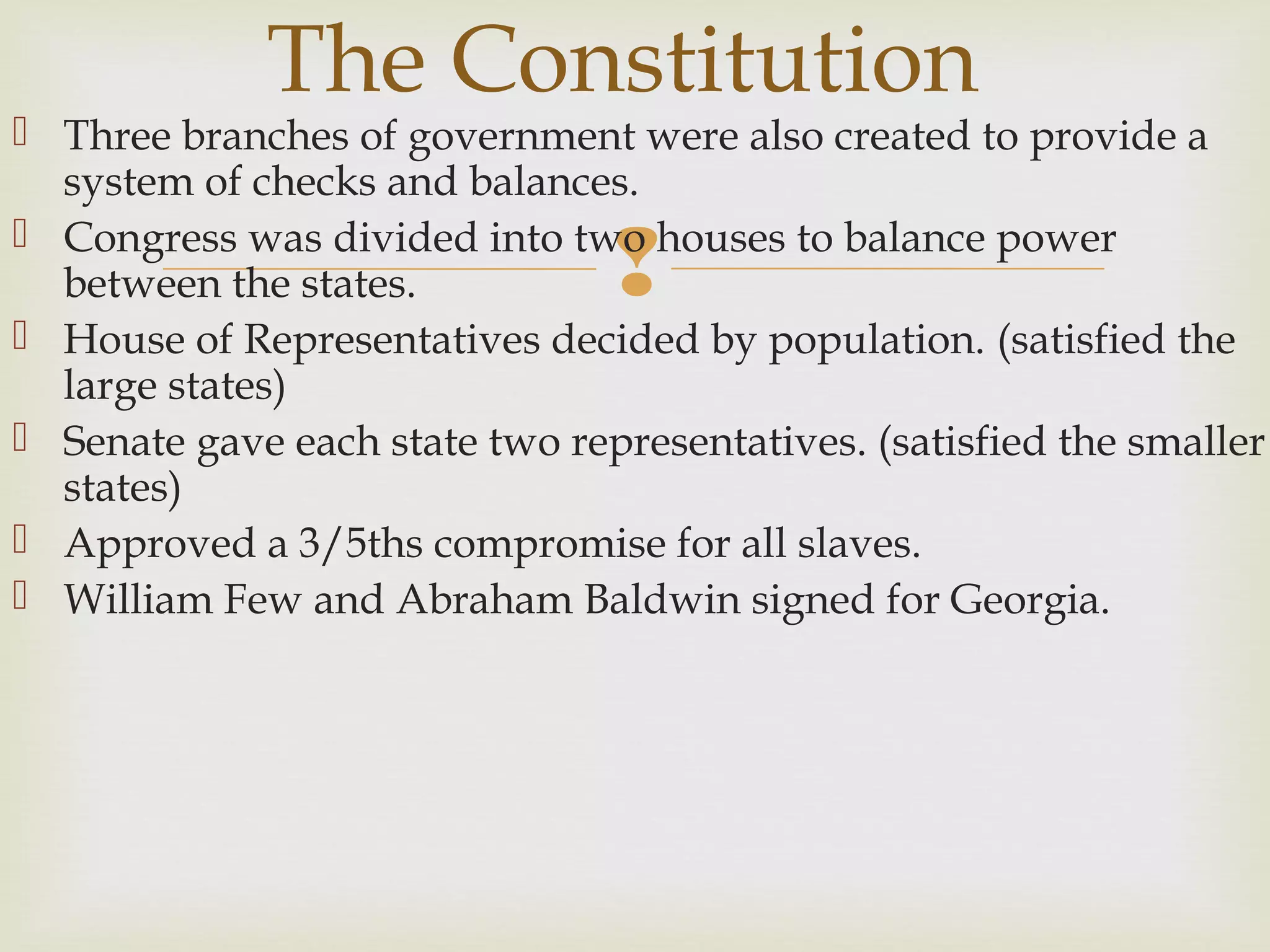 The Constitution

Three branches of government were also created to provide a system of checks and balances.

Congress was divided into two houses to balance power between the states.

House of Representatives decided by population. (satisfied the large states)

Senate gave each state two representatives. (satisfied the smaller states)

Approved a 3/5ths compromise for all slaves.

William Few and Abraham Baldwin signed for Georgia.